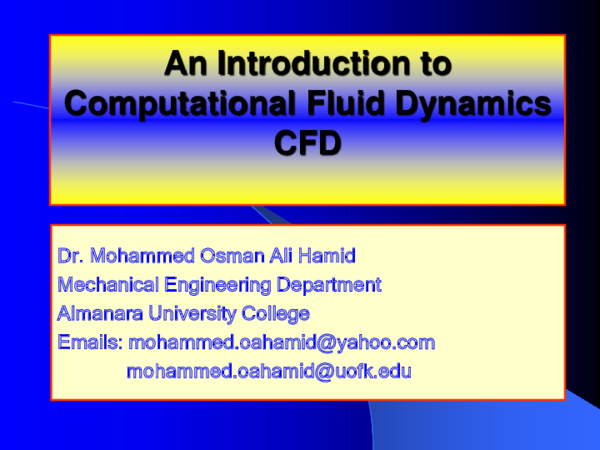 An Introduction to Computational Fluid Dynamics CFD

Dr. Mohammed Osman Ali Hamid
Mechanical Engineering Department
Almanara University College
Emails: mohammed.oahamid@yahoo.com
mohammed.oahamid@uofk.edu